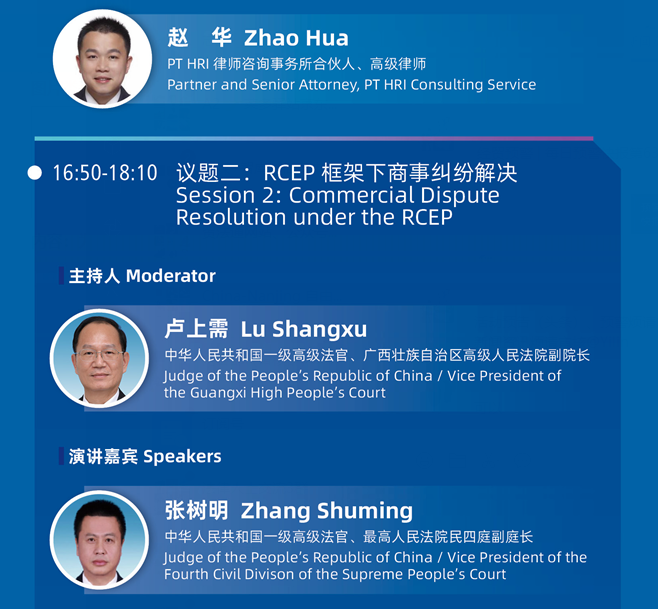 赵　华 Zhao Hua
PT HRI 律师咨询事务所合伙人、高级律师
Partner and Senior Attorney, PT HRI Consulting Service

16:50-18:10 议题二：RCEP 框架下商事纠纷解决
Session 2: Commercial Dispute Resolution under the RCEP

主持人 Moderator

卢上需 Lu Shangxu
中华人民共和国一级高级法官、广西壮族自治区高级人民法院副院长
Judge of the People's Republic of China / Vice President of the Guangxi High People's Court

演讲嘉宾 Speakers

张树明 Zhang Shuming
中华人民共和国一级高级法官、最高人民法院民四庭副庭长
Judge of the People's Republic of China / Vice President of the Fourth Civil Divison of the Supreme People's Court